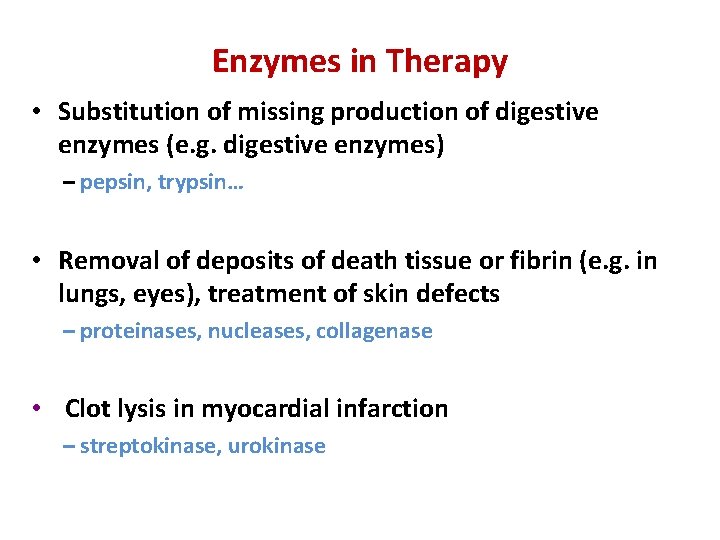 Enzymes in Therapy

• Substitution of missing production of digestive enzymes (e.g. digestive enzymes)
– pepsin, trypsin…

• Removal of deposits of death tissue or fibrin (e.g. in lungs, eyes), treatment of skin defects
– proteinases, nucleases, collagenase

• Clot lysis in myocardial infarction
– streptokinase, urokinase